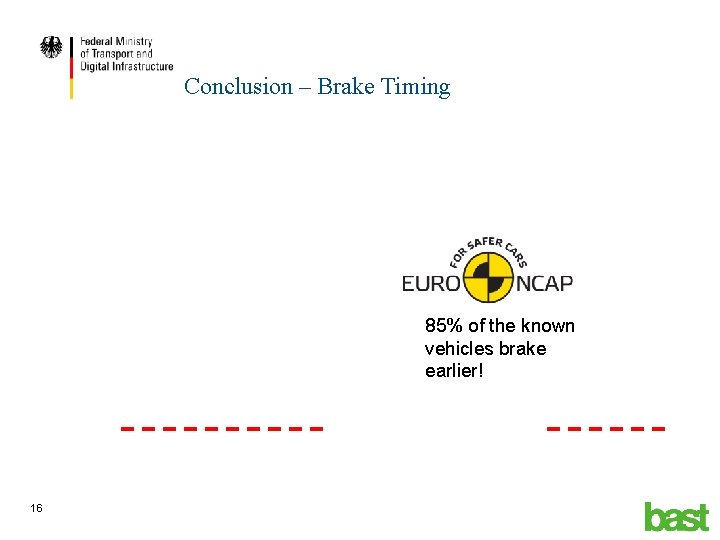 Federal Ministry
of Transport and
Digital Infrastructure

Conclusion – Brake Timing

FOR SAFER CARS
EURO NCAP

85% of the known vehicles brake earlier!

16

bast